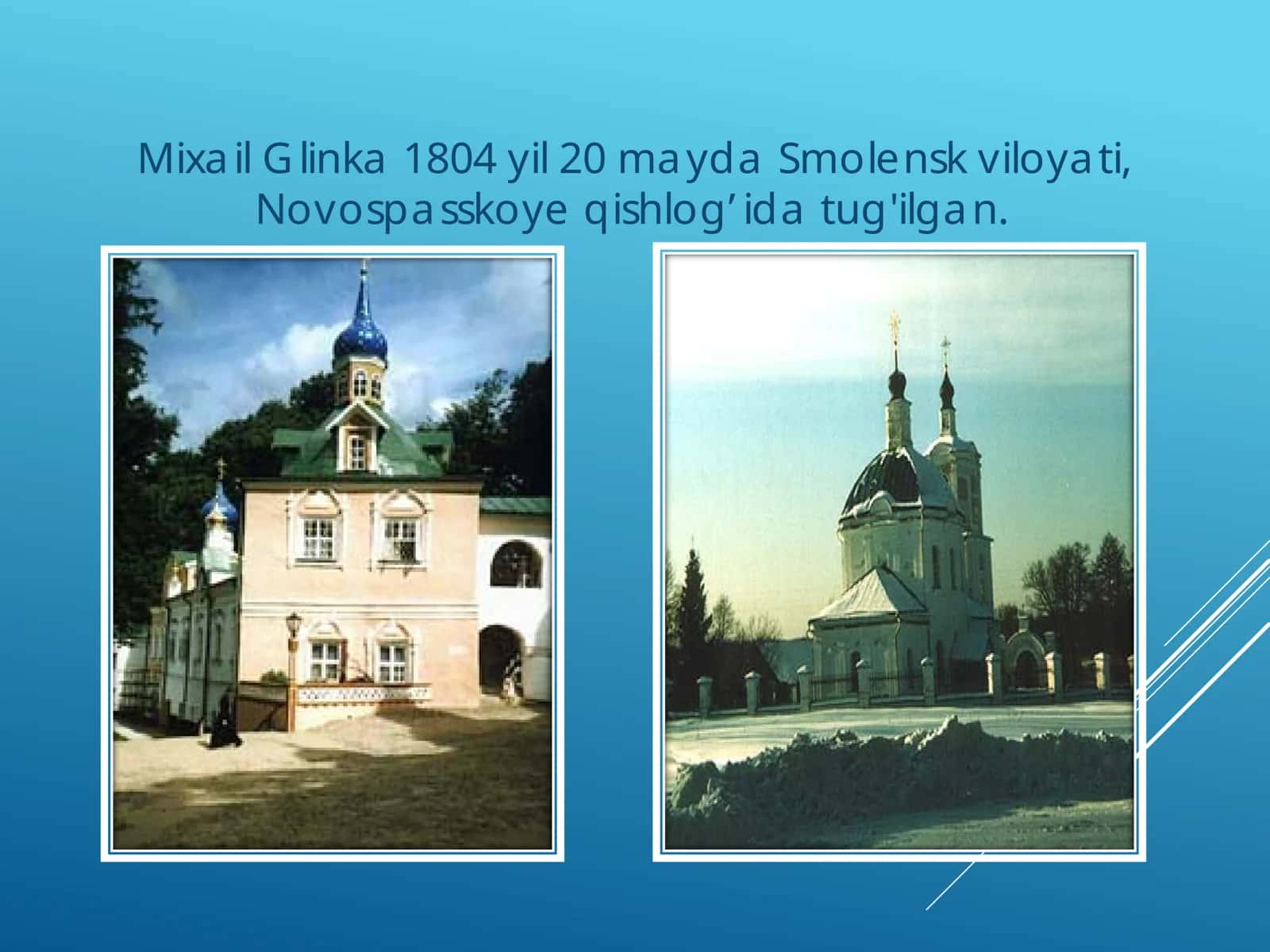 Mixail Glinka 1804 yil 20 mayda Smolensk viloyati, Novospasskoye qishlog’ida tug'ilgan.